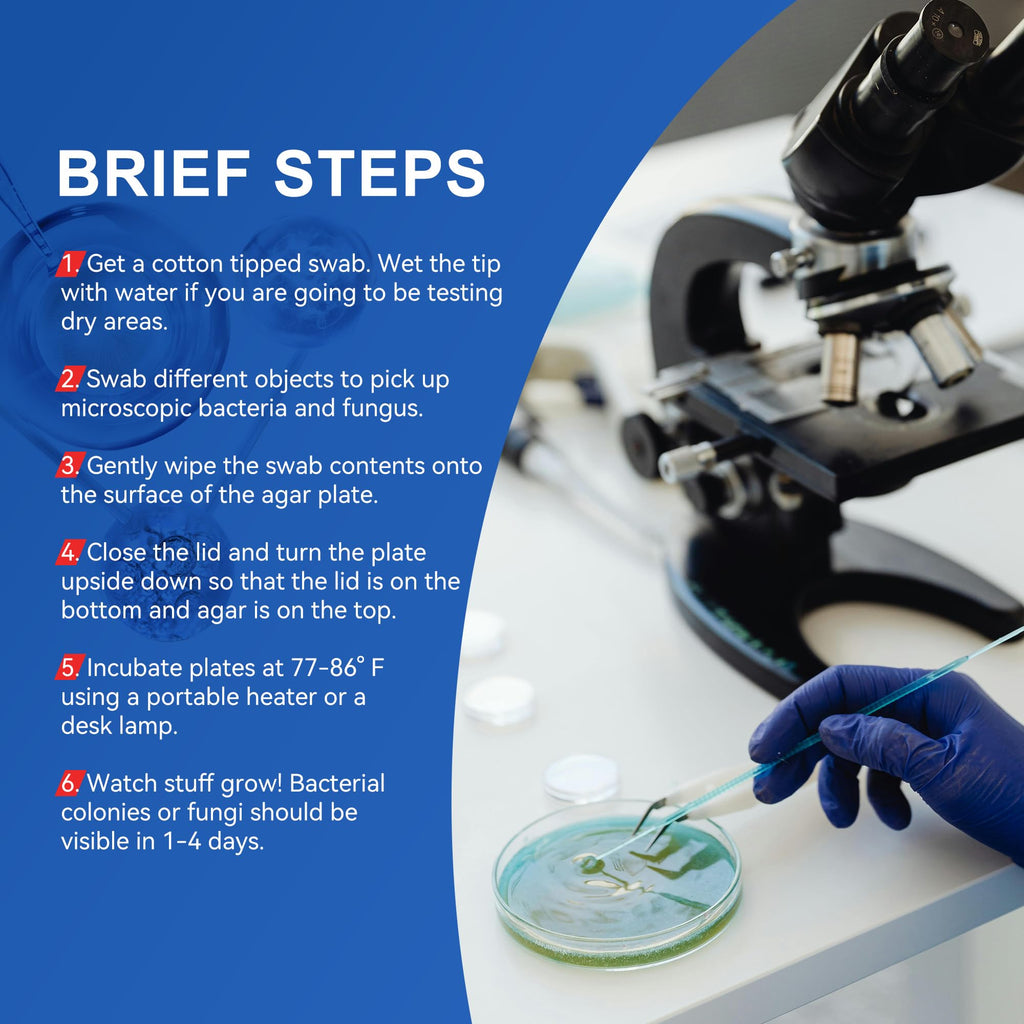 BRIEF STEPS

1. Get a cotton tipped swab. Wet the tip with water if you are going to be testing dry areas.

2. Swab different objects to pick up microscopic bacteria and fungus.

3. Gently wipe the swab contents onto the surface of the agar plate.

4. Close the lid and turn the plate upside down so that the lid is on the bottom and agar is on the top.

5. Incubate plates at 77-86° F using a portable heater or a desk lamp.

6. Watch stuff grow! Bacterial colonies or fungi should be visible in 1-4 days.